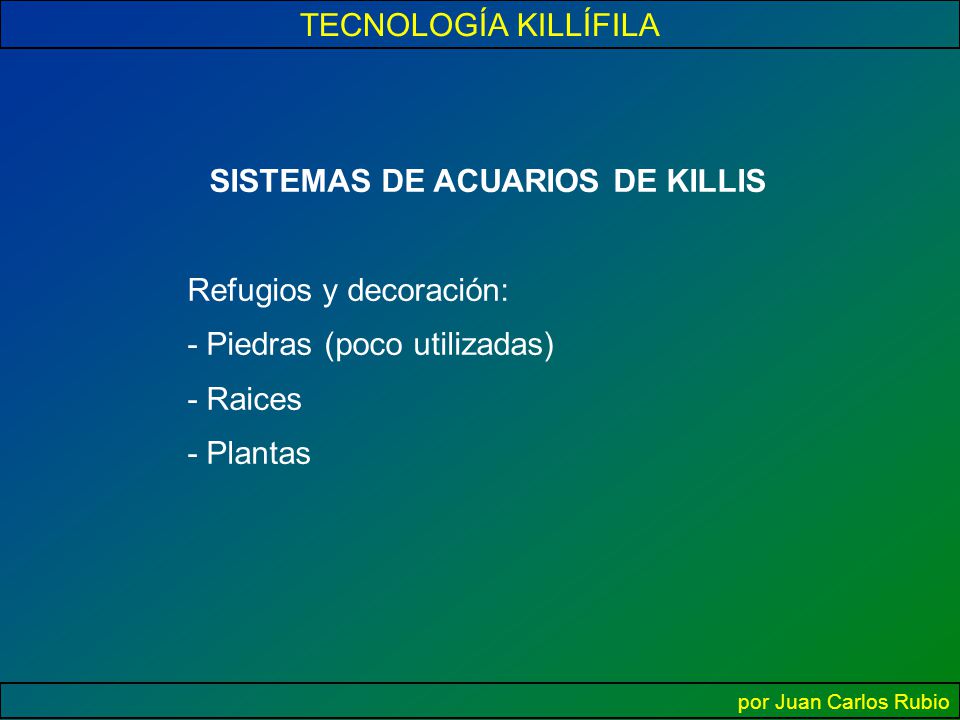 TECNOLOGÍA KILLÍFILA

SISTEMAS DE ACUARIOS DE KILLIS

Refugios y decoración:
- Piedras (poco utilizadas)
- Raices
- Plantas

por Juan Carlos Rubio